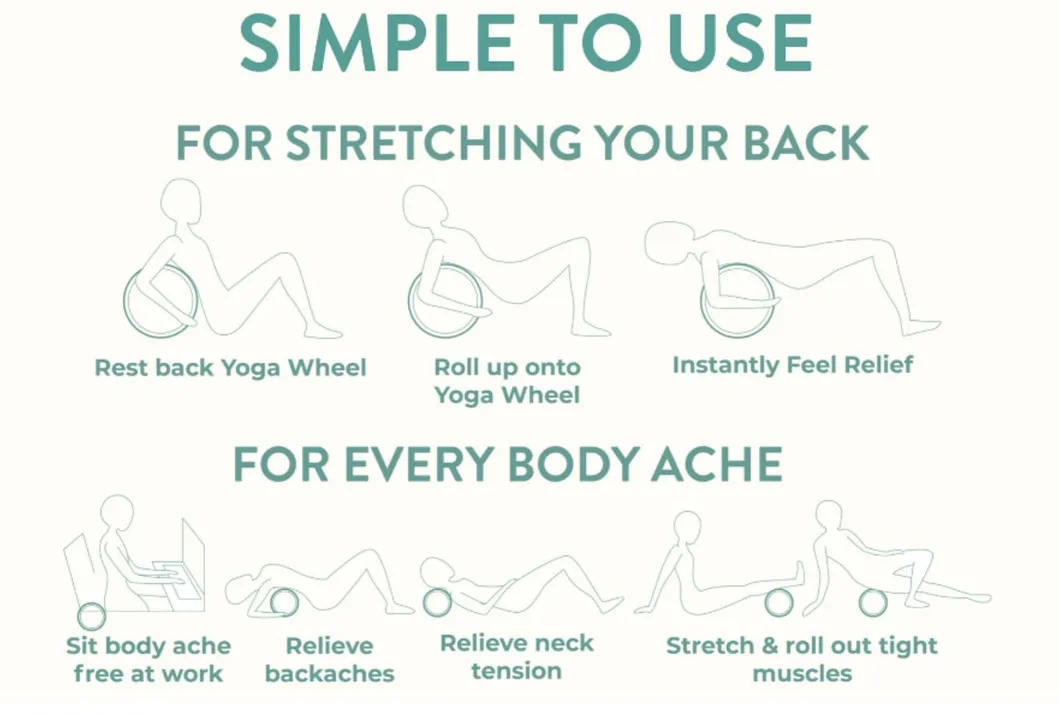 SIMPLE TO USE

FOR STRETCHING YOUR BACK

Rest back Yoga Wheel

Roll up onto Yoga Wheel

Instantly Feel Relief

FOR EVERY BODY ACHE

Sit body ache free at work

Relieve backaches

Relieve neck tension

Stretch & roll out tight muscles